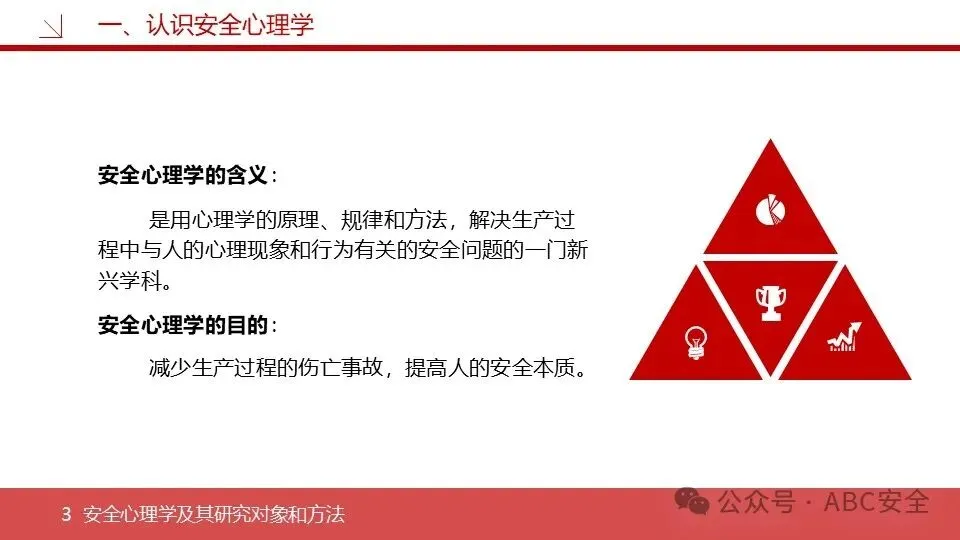 一、认识安全心理学

安全心理学的含义：

是用心理学的原理、规律和方法，解决生产过程中与人的心理现象和行为有关的安全问题的一门新兴学科。

安全心理学的目的：

减少生产过程的伤亡事故，提高人的安全本质。

3 安全心理学及其研究对象和方法

公众号 · ABC安全